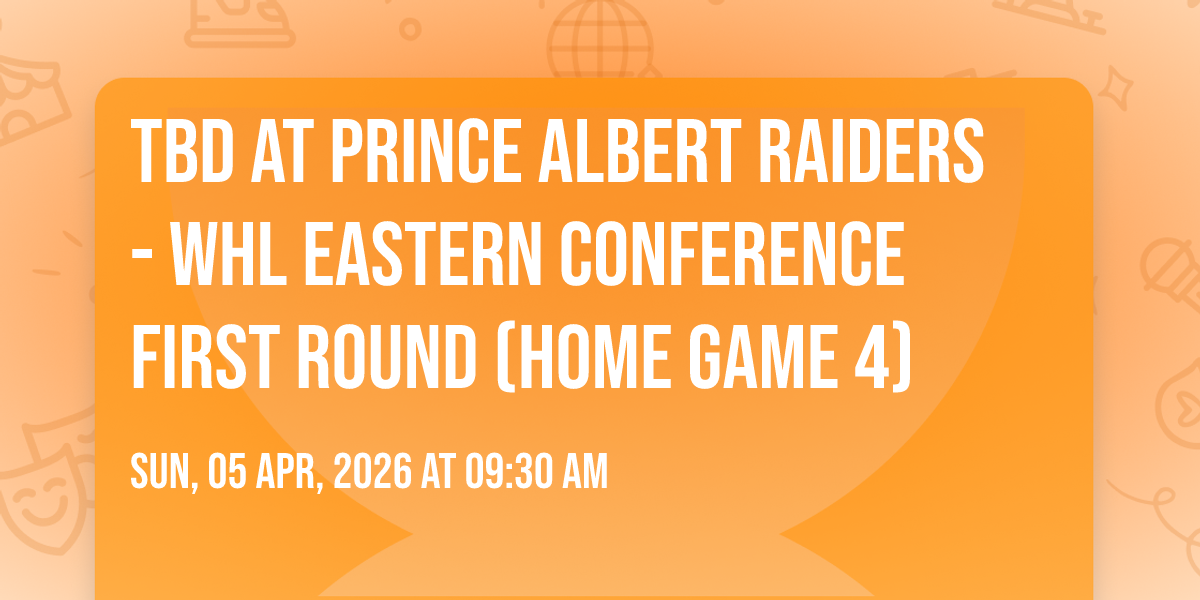 TBD AT PRINCE ALBERT RAIDERS - WHL EASTERN CONFERENCE FIRST ROUND (HOME GAME 4)

SUN, 05 APR, 2026 AT 09:30 AM